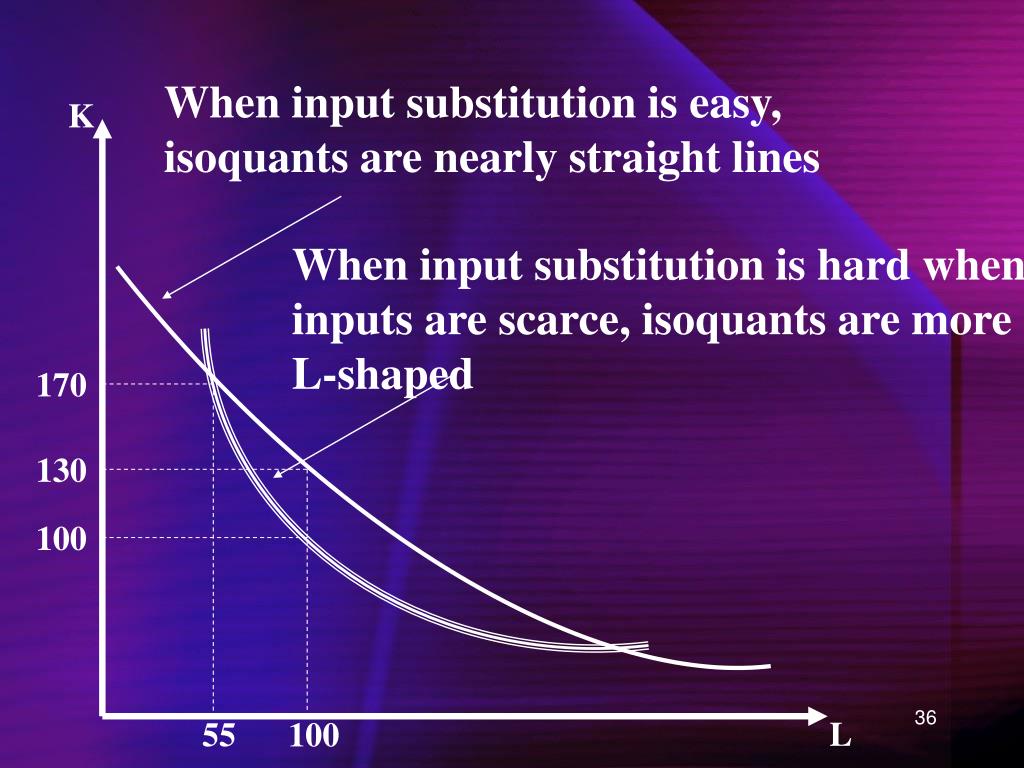 K

When input substitution is easy, isoquants are nearly straight lines

When input substitution is hard when inputs are scarce, isoquants are more L-shaped

170

130

100

55 100

L

36